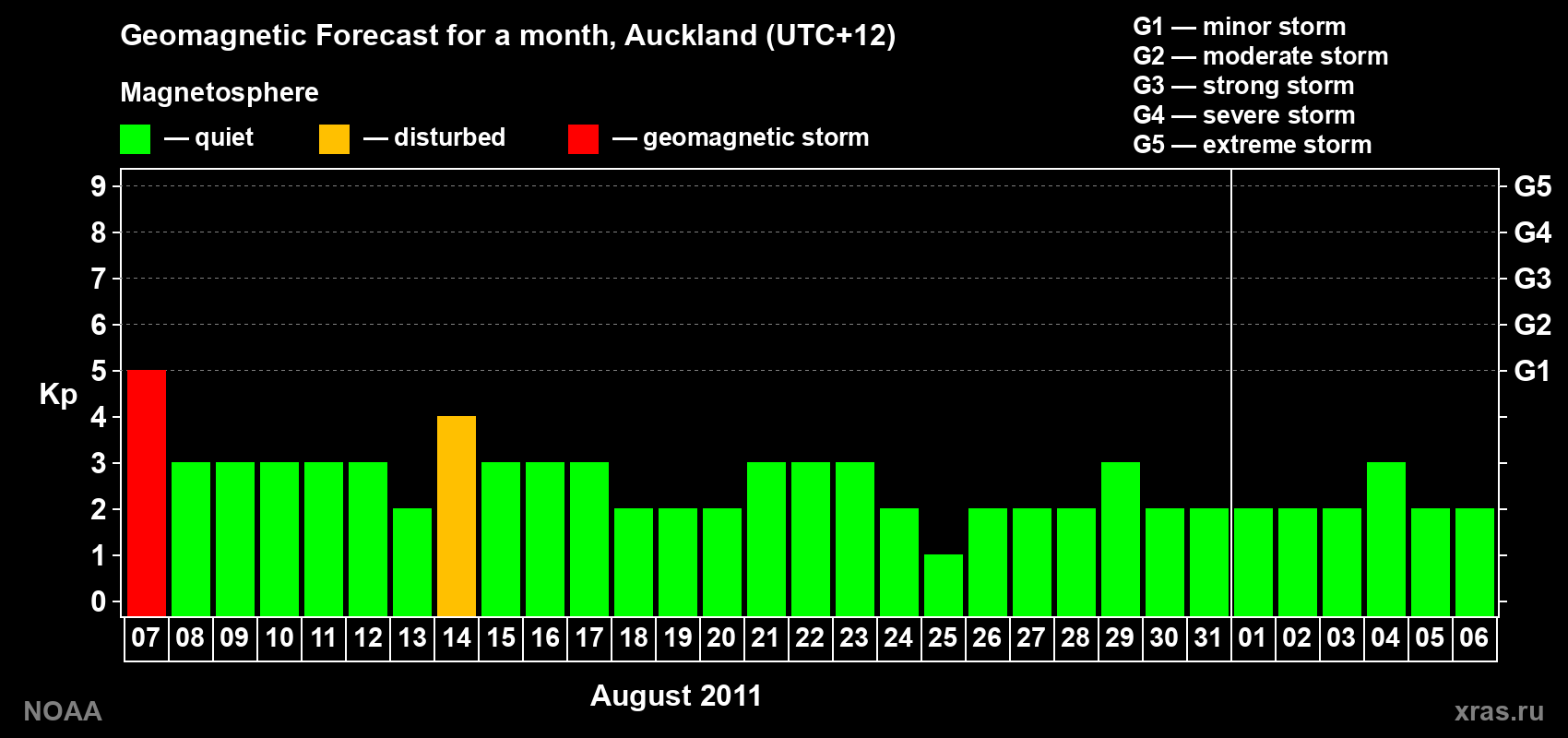 Geomagnetic Forecast for a month, Auckland (UTC+12)

Magnetosphere

— quiet — disturbed — geomagnetic storm

G1 — minor storm
G2 — moderate storm
G3 — strong storm
G4 — severe storm
G5 — extreme storm

Kp

9
8
7
6
5
4
3
2
1
0

G5
G4
G3
G2
G1

07 08 09 10 11 12 13 14 15 16 17 18 19 20 21 22 23 24 25 26 27 28 29 30 31 01 02 03 04 05 06

August 2011

NOAA

xras.ru